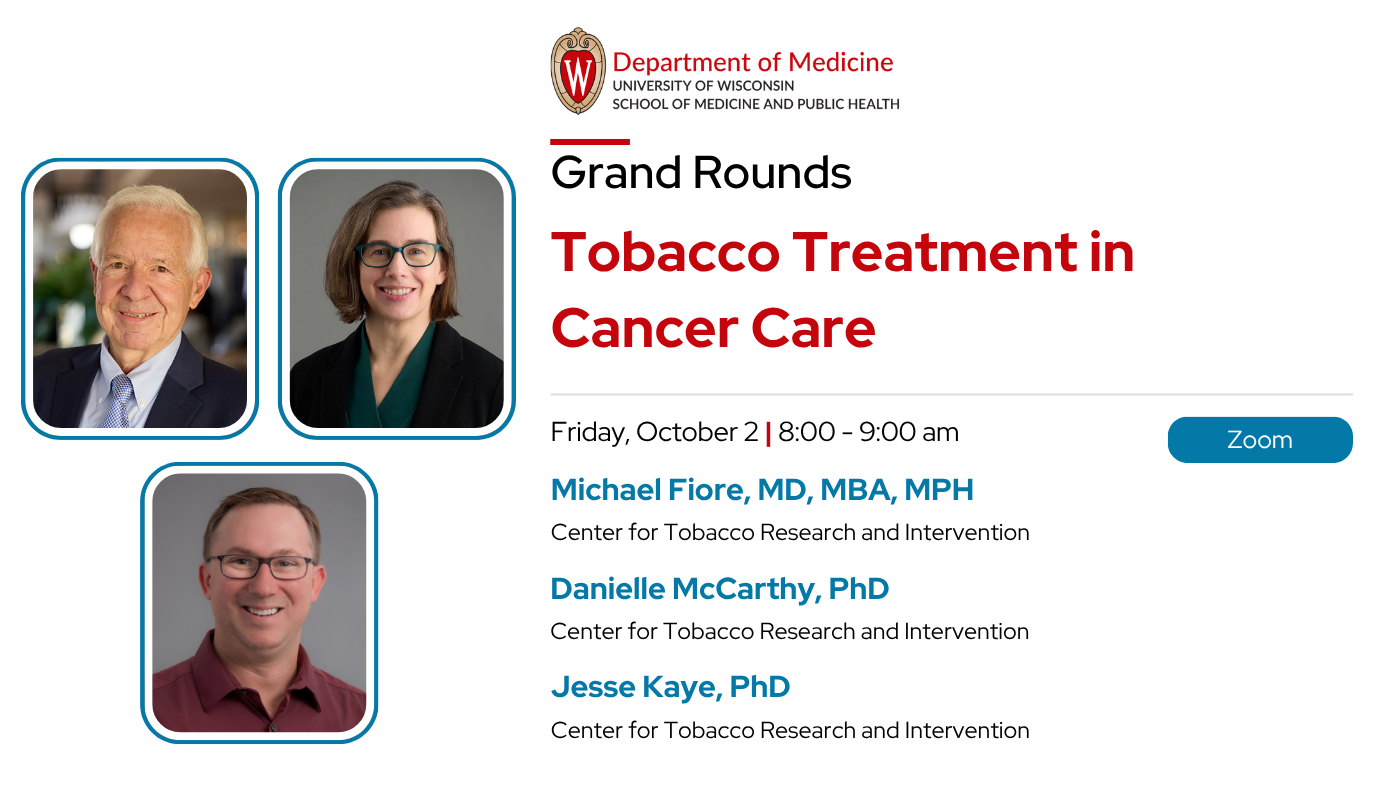 W
Department of Medicine
UNIVERSITY OF WISCONSIN
SCHOOL OF MEDICINE AND PUBLIC HEALTH

Grand Rounds

Tobacco Treatment in Cancer Care

Friday, October 2 | 8:00 - 9:00 am

Zoom

Michael Fiore, MD, MBA, MPH

Center for Tobacco Research and Intervention

Danielle McCarthy, PhD

Center for Tobacco Research and Intervention

Jesse Kaye, PhD

Center for Tobacco Research and Intervention